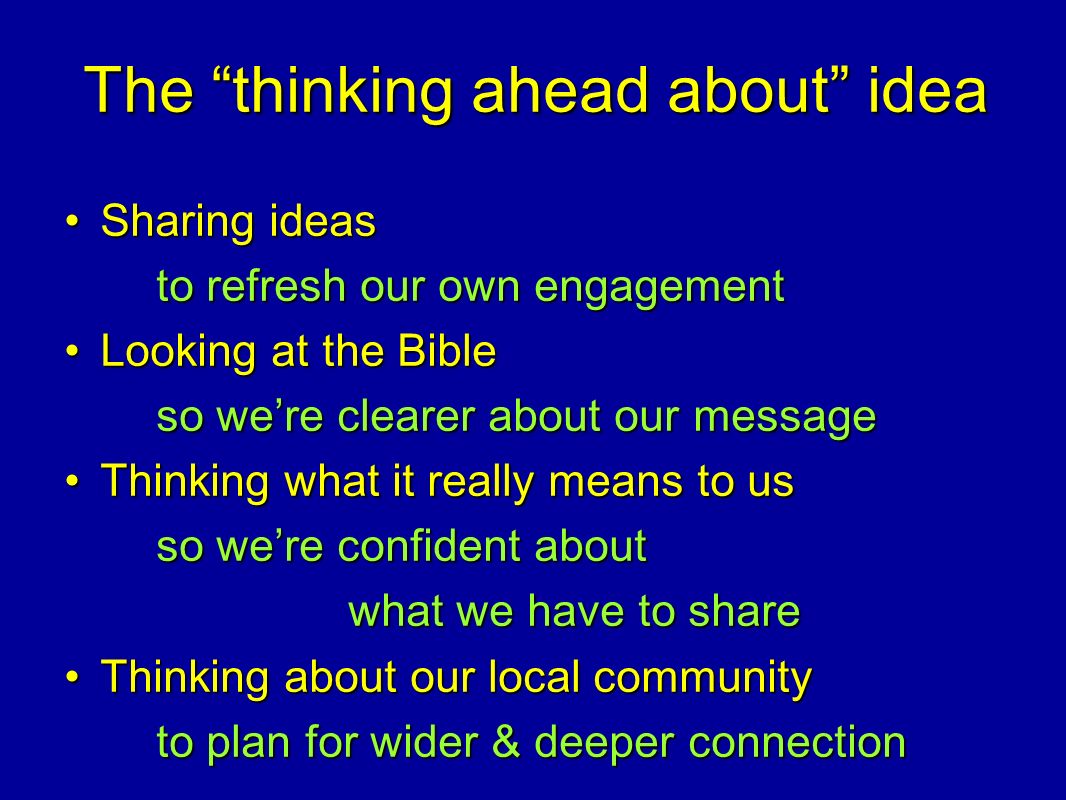 The “thinking ahead about” idea

• Sharing ideas
to refresh our own engagement
• Looking at the Bible
so we’re clearer about our message
• Thinking what it really means to us
so we’re confident about
what we have to share
• Thinking about our local community
to plan for wider & deeper connection